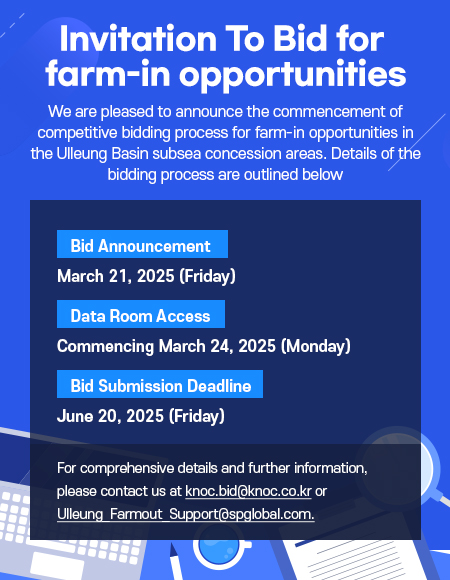 Invitation To Bid for farm-in opportunities

We are pleased to announce the commencement of competitive bidding process for farm-in opportunities in the Ulleung Basin subsea concession areas. Details of the bidding process are outlined below

Bid Announcement

March 21, 2025 (Friday)

Data Room Access

Commencing March 24, 2025 (Monday)

Bid Submission Deadline

June 20, 2025 (Friday)

For comprehensive details and further information, please contact us at knoc.bid@knoc.co.kr or Ulleung_Farmout_Support@spglobal.com.